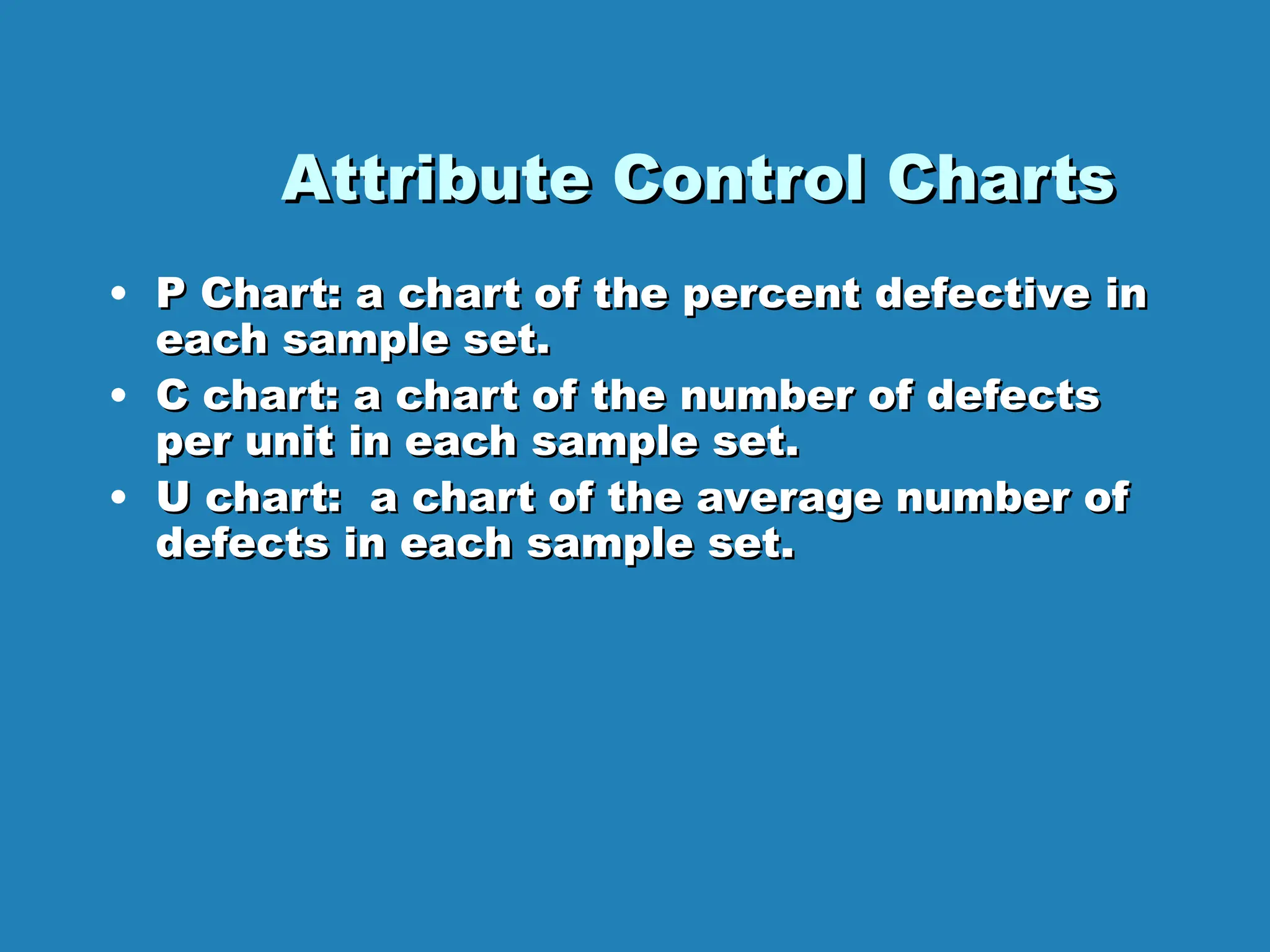 Attribute Control Charts

• P Chart: a chart of the percent defective in each sample set.
• C chart: a chart of the number of defects per unit in each sample set.
• U chart:  a chart of the average number of defects in each sample set.